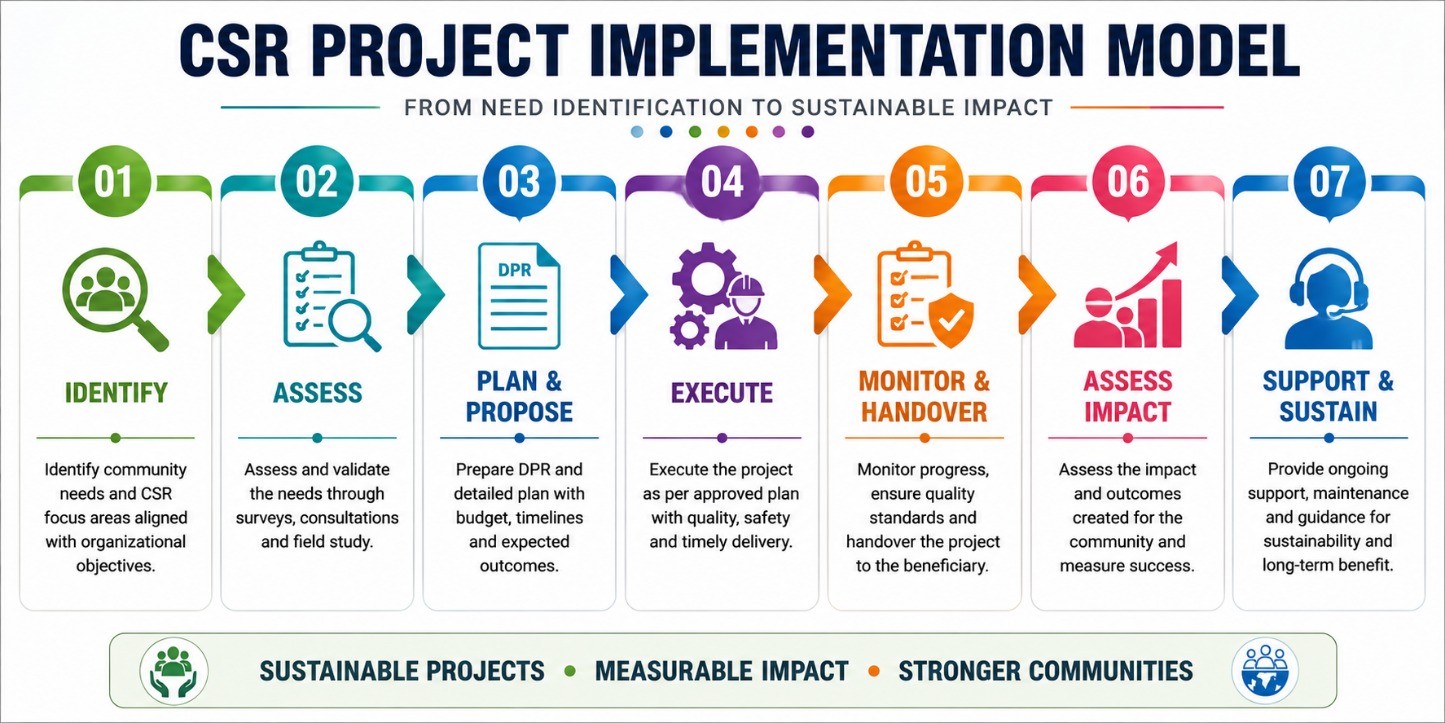 CSR PROJECT IMPLEMENTATION MODEL

FROM NEED IDENTIFICATION TO SUSTAINABLE IMPACT

01

IDENTIFY

Identify community needs and CSR focus areas aligned with organizational objectives.

02

ASSESS

Assess and validate the needs through surveys, consultations and field study.

03

DPR

PLAN & PROPOSE

Prepare DPR and detailed plan with budget, timelines and expected outcomes.

04

EXECUTE

Execute the project as per approved plan with quality, safety and timely delivery.

05

MONITOR & HANDOVER

Monitor progress, ensure quality standards and handover the project to the beneficiary.

06

ASSESS IMPACT

Assess the impact and outcomes created for the community and measure success.

07

SUPPORT & SUSTAIN

Provide ongoing support, maintenance and guidance for sustainability and long-term benefit.

SUSTAINABLE PROJECTS • MEASURABLE IMPACT • STRONGER COMMUNITIES